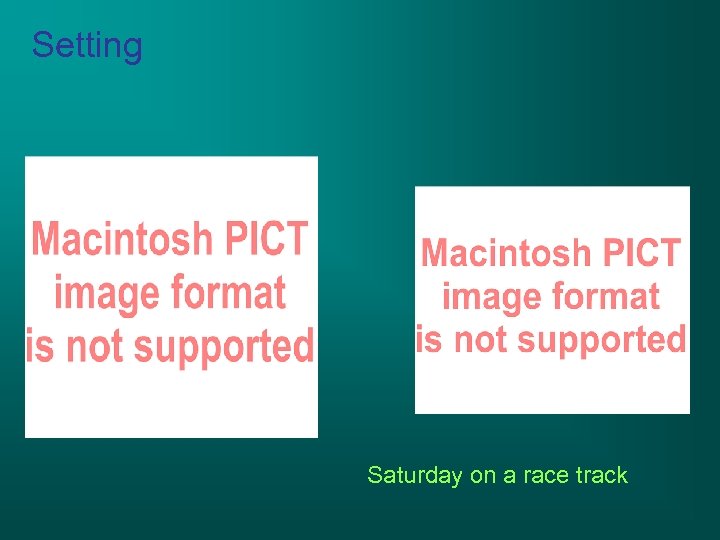 Setting

Macintosh PICT image format is not supported

Macintosh PICT image format is not supported

Saturday on a race track